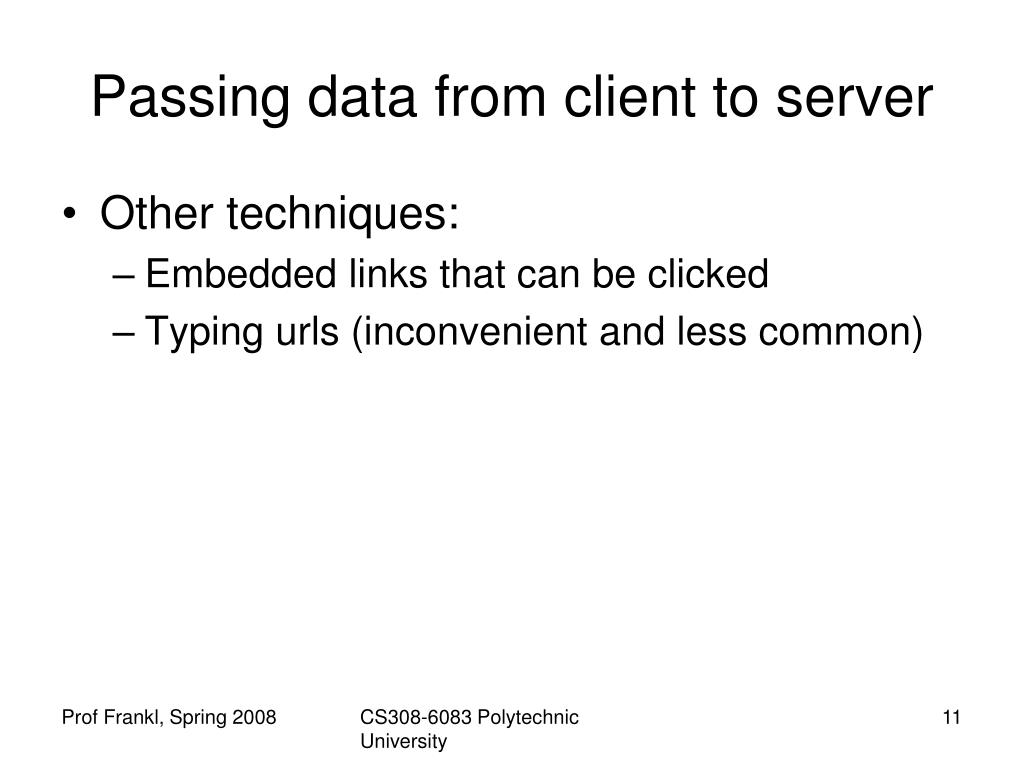 Passing data from client to server

• Other techniques:
– Embedded links that can be clicked
– Typing urls (inconvenient and less common)

Prof Frankl, Spring 2008

CS308-6083 Polytechnic University

11